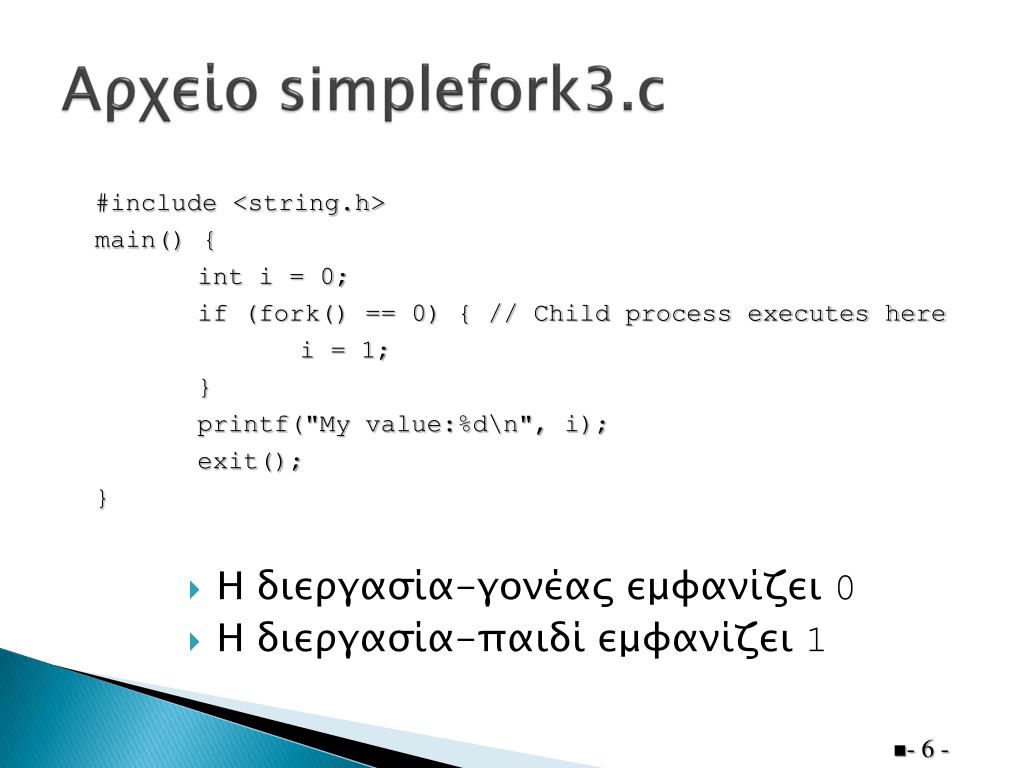 Αρχείο simplefork3.c

#include <string.h>
main() {
int i = 0;
if (fork() == 0) { // Child process executes here
i = 1;
}
printf("My value:%d\n", i);
exit();
}

Η διεργασία-γονέας εμφανίζει 0
Η διεργασία-παιδί εμφανίζει 1

- 6 -